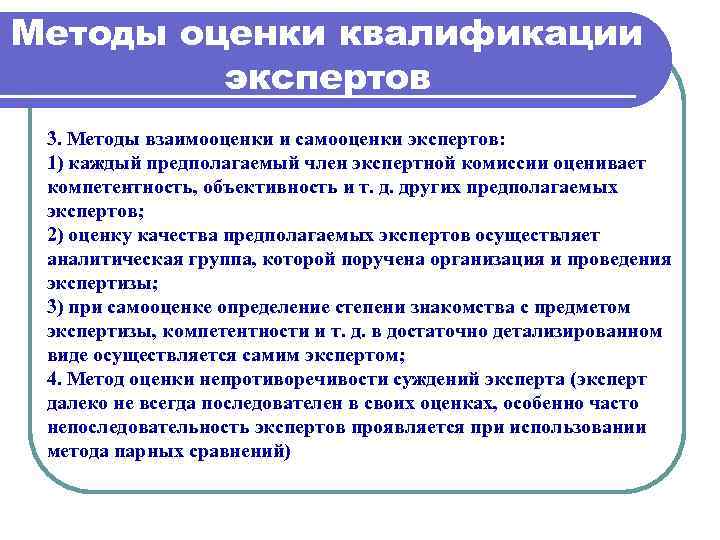 Методы оценки квалификации экспертов

3. Методы взаимооценки и самооценки экспертов:
1) каждый предполагаемый член экспертной комиссии оценивает компетентность, объективность и т. д. других предполагаемых экспертов;
2) оценку качества предполагаемых экспертов осуществляет аналитическая группа, которой поручена организация и проведения экспертизы;
3) при самооценке определение степени знакомства с предметом экспертизы, компетентности и т. д. в достаточно детализированном виде осуществляется самим экспертом;
4. Метод оценки непротиворечивости суждений эксперта (эксперт далеко не всегда последователен в своих оценках, особенно часто непоследовательность экспертов проявляется при использовании метода парных сравнений)